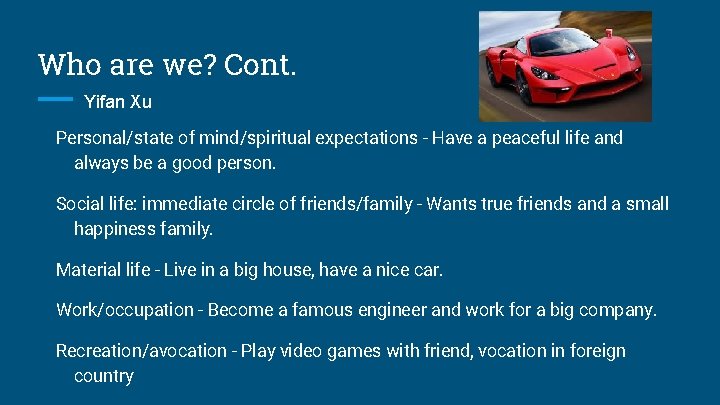 Who are we? Cont.

Yifan Xu

Personal/state of mind/spiritual expectations - Have a peaceful life and always be a good person.

Social life: immediate circle of friends/family - Wants true friends and a small happiness family.

Material life - Live in a big house, have a nice car.

Work/occupation - Become a famous engineer and work for a big company.

Recreation/avocation - Play video games with friend, vocation in foreign country